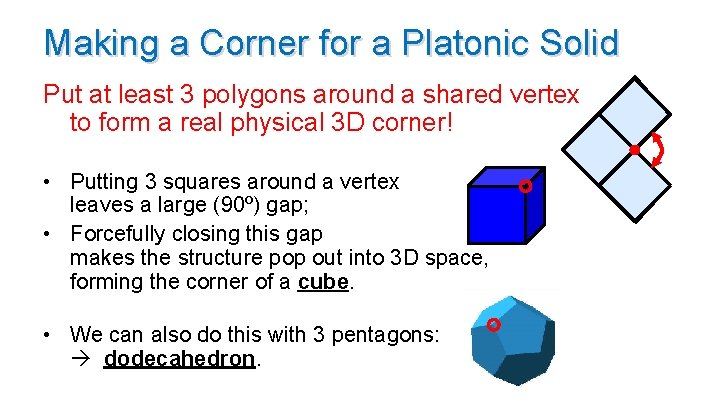 Making a Corner for a Platonic Solid

Put at least 3 polygons around a shared vertex to form a real physical 3D corner!

• Putting 3 squares around a vertex leaves a large (90º) gap;
• Forcefully closing this gap makes the structure pop out into 3D space, forming the corner of a cube.

• We can also do this with 3 pentagons: → dodecahedron.